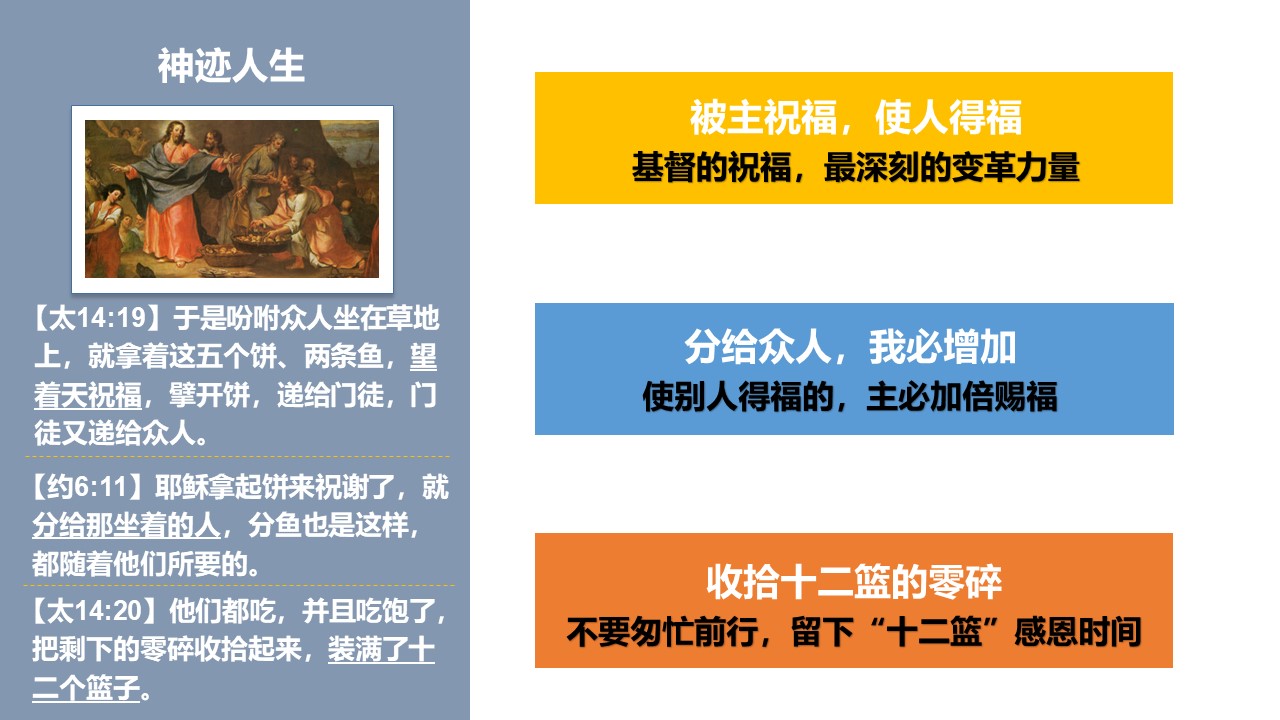 神迹人生

【太14:19】于是吩咐众人坐在草地上，就拿着这五个饼、两条鱼，望着天祝福，擘开饼，递给门徒，门徒又递给众人。

【约6:11】耶稣拿起饼来祝谢了，就分给那坐着的人，分鱼也是这样，都随着他们所要的。

【太14:20】他们都吃，并且吃饱了，把剩下的零碎收拾起来，装满了十二个篮子。

被主祝福，使人得福
基督的祝福，最深刻的变革力量

分给众人，我必增加
使别人得福的，主必加倍赐福

收拾十二篮的零碎
不要匆忙前行，留下“十二篮”感恩时间